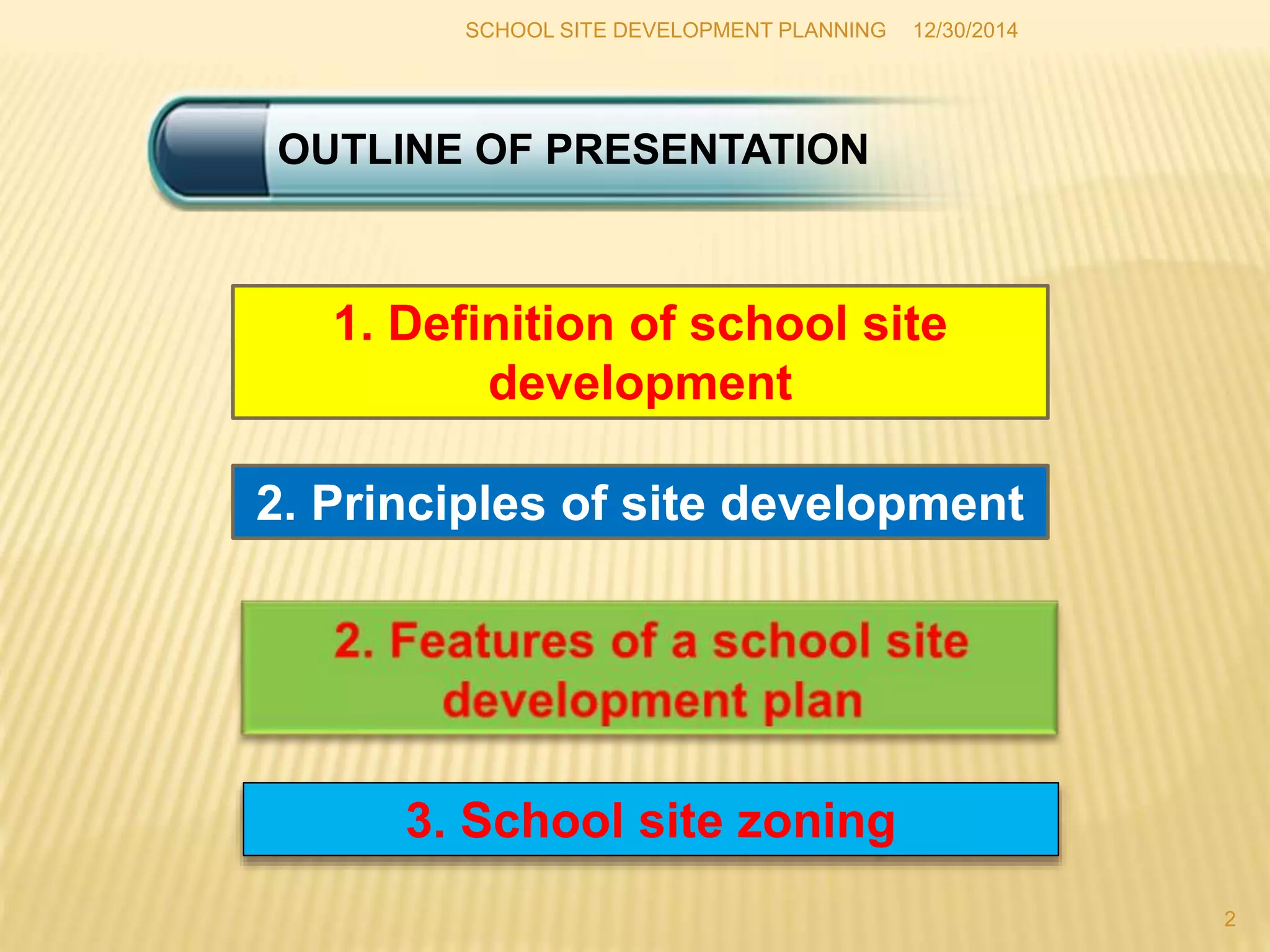 SCHOOL SITE DEVELOPMENT PLANNING 12/30/2014

OUTLINE OF PRESENTATION

1. Definition of school site development

2. Principles of site development

2. Features of a school site development plan

3. School site zoning

2